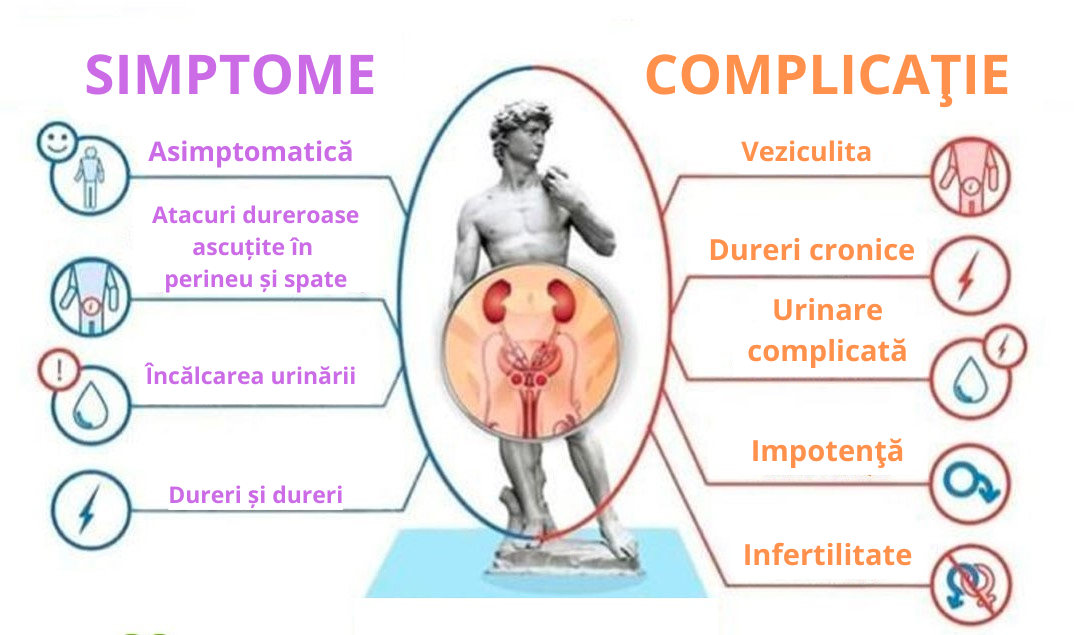 SIMPTOME

Asimptomatică

Atacuri dureroase ascuțite în perineu și spate

Încălcarea urinării

Dureri și dureri

COMPLICAŢIE

Veziculita

Dureri cronice

Urinare complicată

Impotenţă

Infertilitate